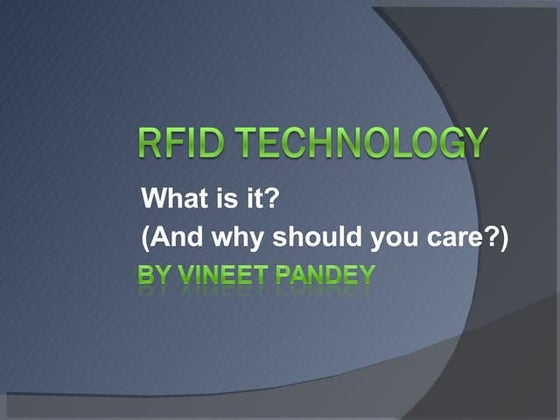 RFID TECHNOLOGY

What is it?
(And why should you care?)

BY VINEET PANDEY